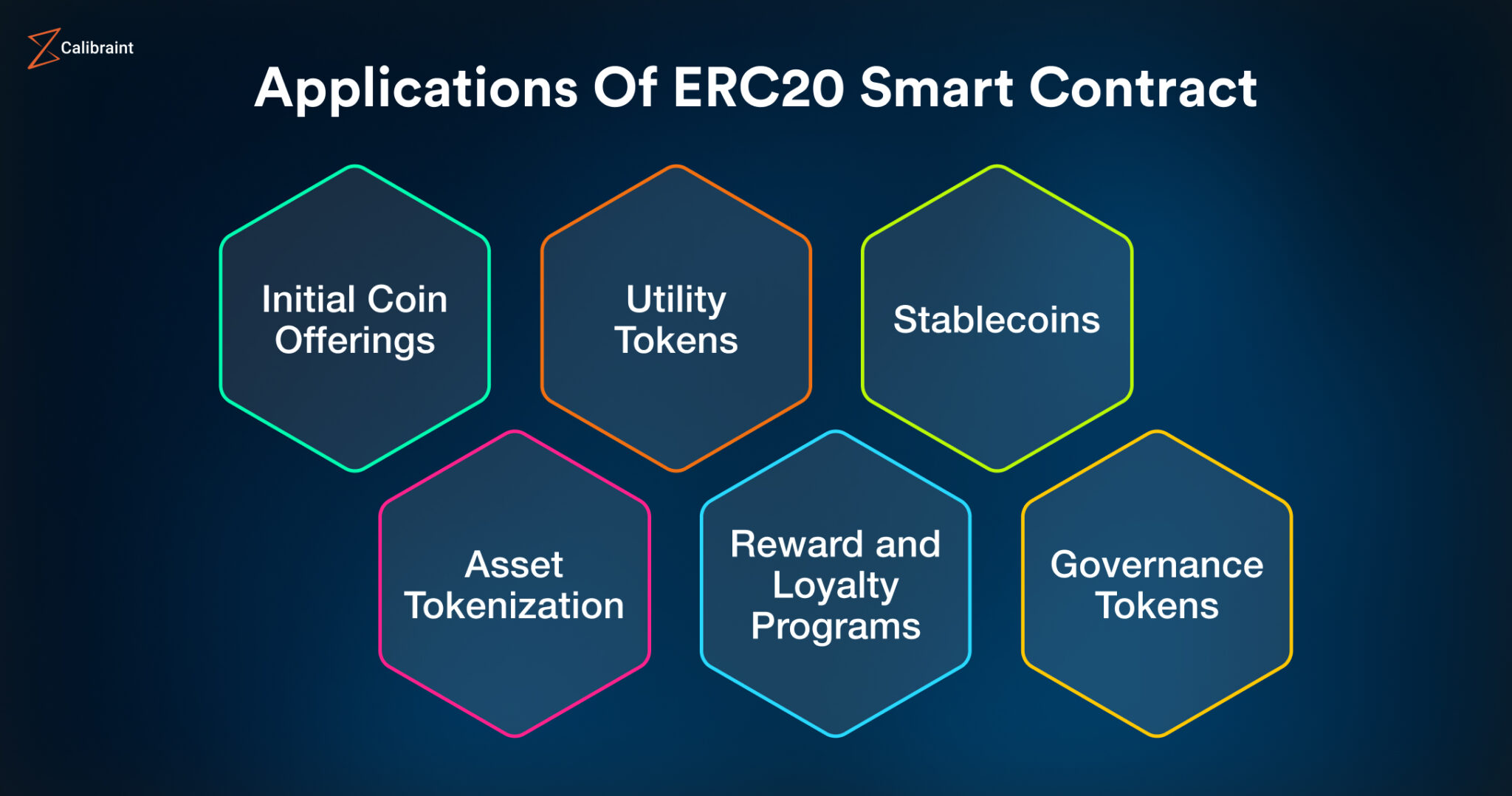 Calibraint

Applications Of ERC20 Smart Contract

Initial Coin Offerings

Utility Tokens

Stablecoins

Asset Tokenization

Reward and Loyalty Programs

Governance Tokens